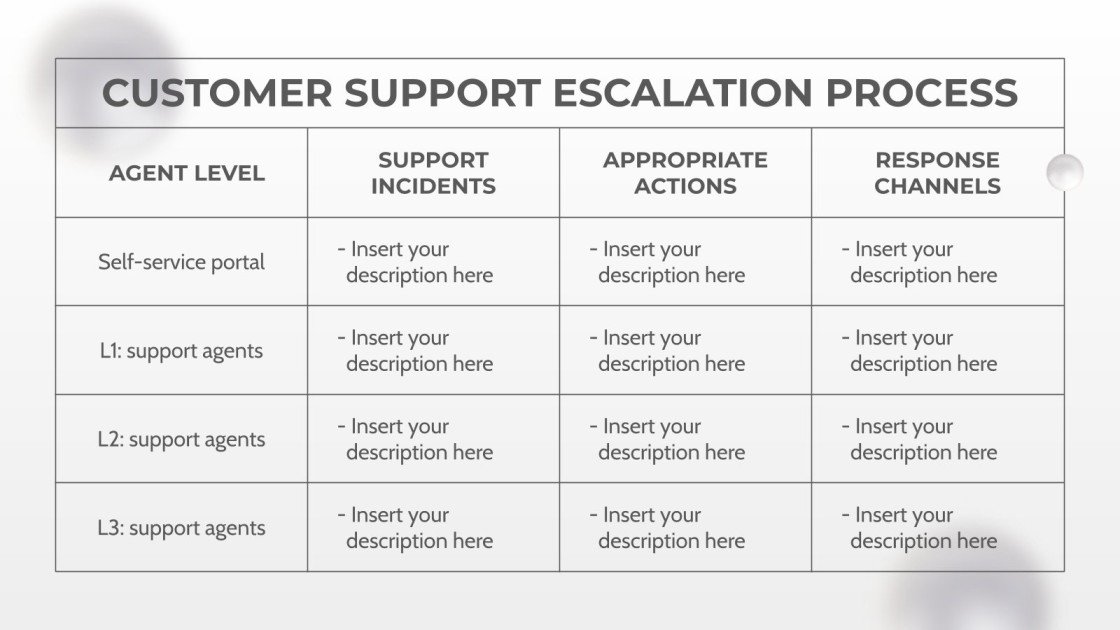 CUSTOMER SUPPORT ESCALATION PROCESS

| AGENT LEVEL | SUPPORT INCIDENTS | APPROPRIATE ACTIONS | RESPONSE CHANNELS |
|---|---|---|---|
| Self-service portal | - Insert your description here | - Insert your description here | - Insert your description here |
| L1: support agents | - Insert your description here | - Insert your description here | - Insert your description here |
| L2: support agents | - Insert your description here | - Insert your description here | - Insert your description here |
| L3: support agents | - Insert your description here | - Insert your description here | - Insert your description here |